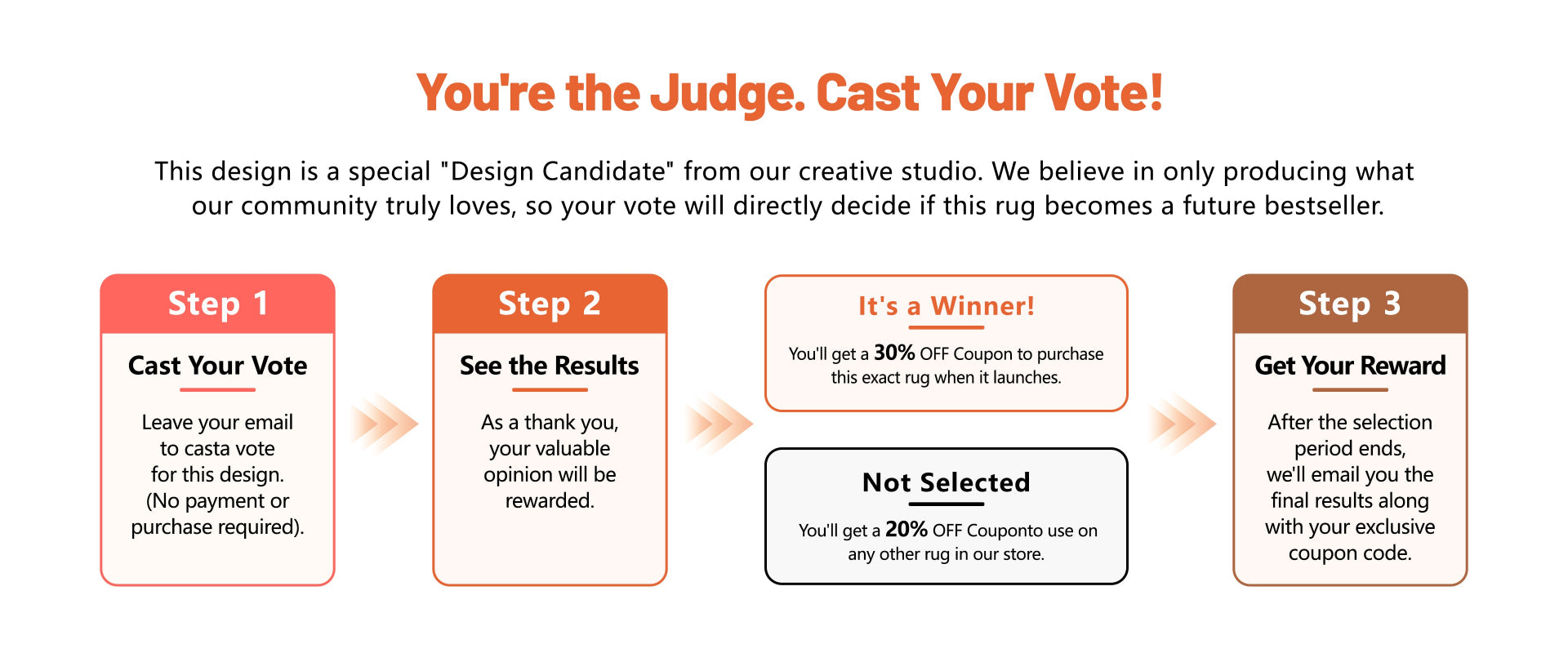 You're the Judge. Cast Your Vote!

This design is a special "Design Candidate" from our creative studio. We believe in only producing what our community truly loves, so your vote will directly decide if this rug becomes a future bestseller.

Step 1

Cast Your Vote

Leave your email to casta vote for this design. (No payment or purchase required).

Step 2

See the Results

As a thank you, your valuable opinion will be rewarded.

It's a Winner!

You'll get a 30% OFF Coupon to purchase this exact rug when it launches.

Not Selected

You'll get a 20% OFF Couponto use on any other rug in our store.

Step 3

Get Your Reward

After the selection period ends, we'll email you the final results along with your exclusive coupon code.